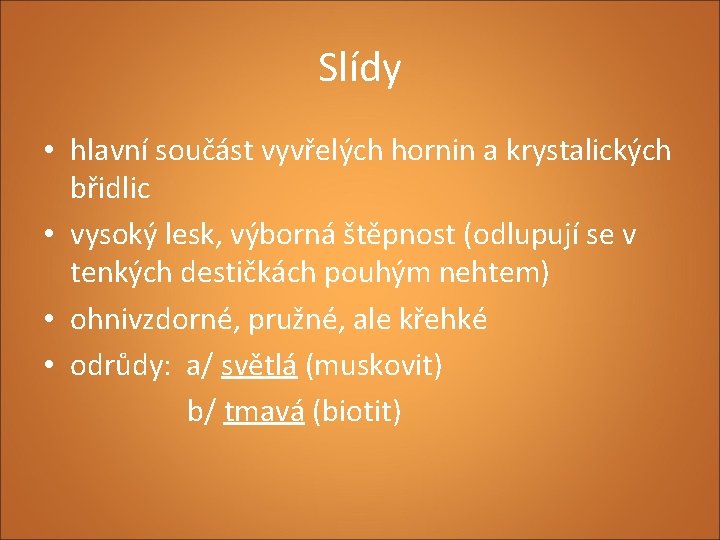 Slídy

• hlavní součást vyvřelých hornin a krystalických břidlic
• vysoký lesk, výborná štěpnost (odlupují se v tenkých destičkách pouhým nehtem)
• ohnivzdorné, pružné, ale křehké
• odrůdy: a/ světlá (muskovit)
b/ tmavá (biotit)